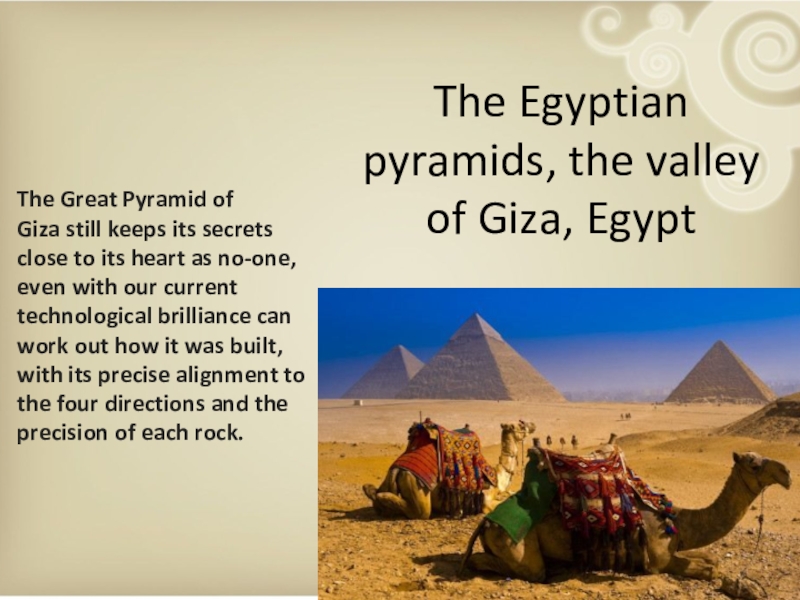 The Egyptian pyramids, the valley of Giza, Egypt

The Great Pyramid of Giza still keeps its secrets close to its heart as no-one, even with our current technological brilliance can work out how it was built, with its precise alignment to the four directions and the precision of each rock.